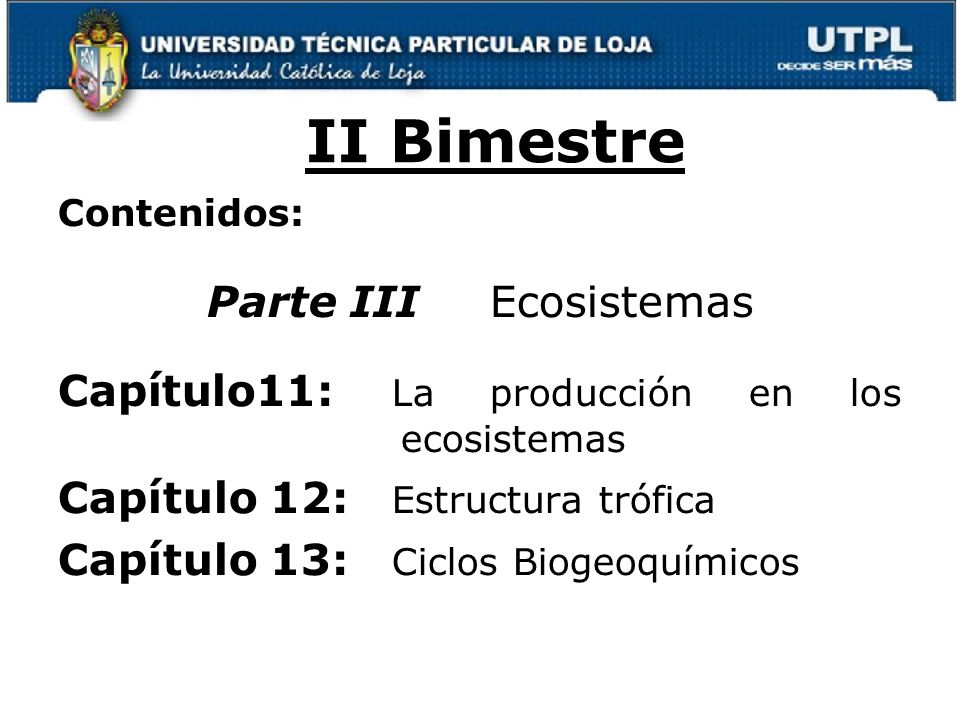 UNIVERSIDAD TÉCNICA PARTICULAR DE LOJA
La Universidad Católica de Loja

UTPL
DECIDE SER más

II Bimestre

Contenidos:

Parte III Ecosistemas

Capítulo11: La producción en los ecosistemas

Capítulo 12: Estructura trófica

Capítulo 13: Ciclos Biogeoquímicos